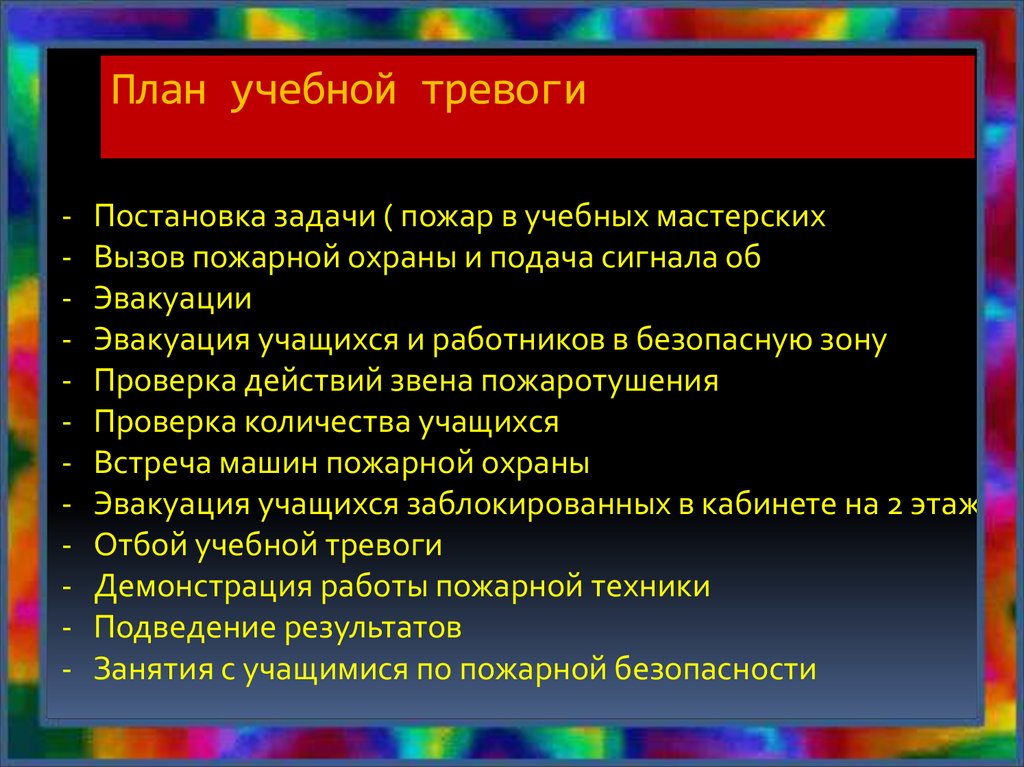 План учебной тревоги

- Постановка задачи ( пожар в учебных мастерских
- Вызов пожарной охраны и подача сигнала об
- Эвакуации
- Эвакуация учащихся и работников в безопасную зону
- Проверка действий звена пожаротушения
- Проверка количества учащихся
- Встреча машин пожарной охраны
- Эвакуация учащихся заблокированных в кабинете на 2 этаж
- Отбой учебной тревоги
- Демонстрация работы пожарной техники
- Подведение результатов
- Занятия с учащимися по пожарной безопасности